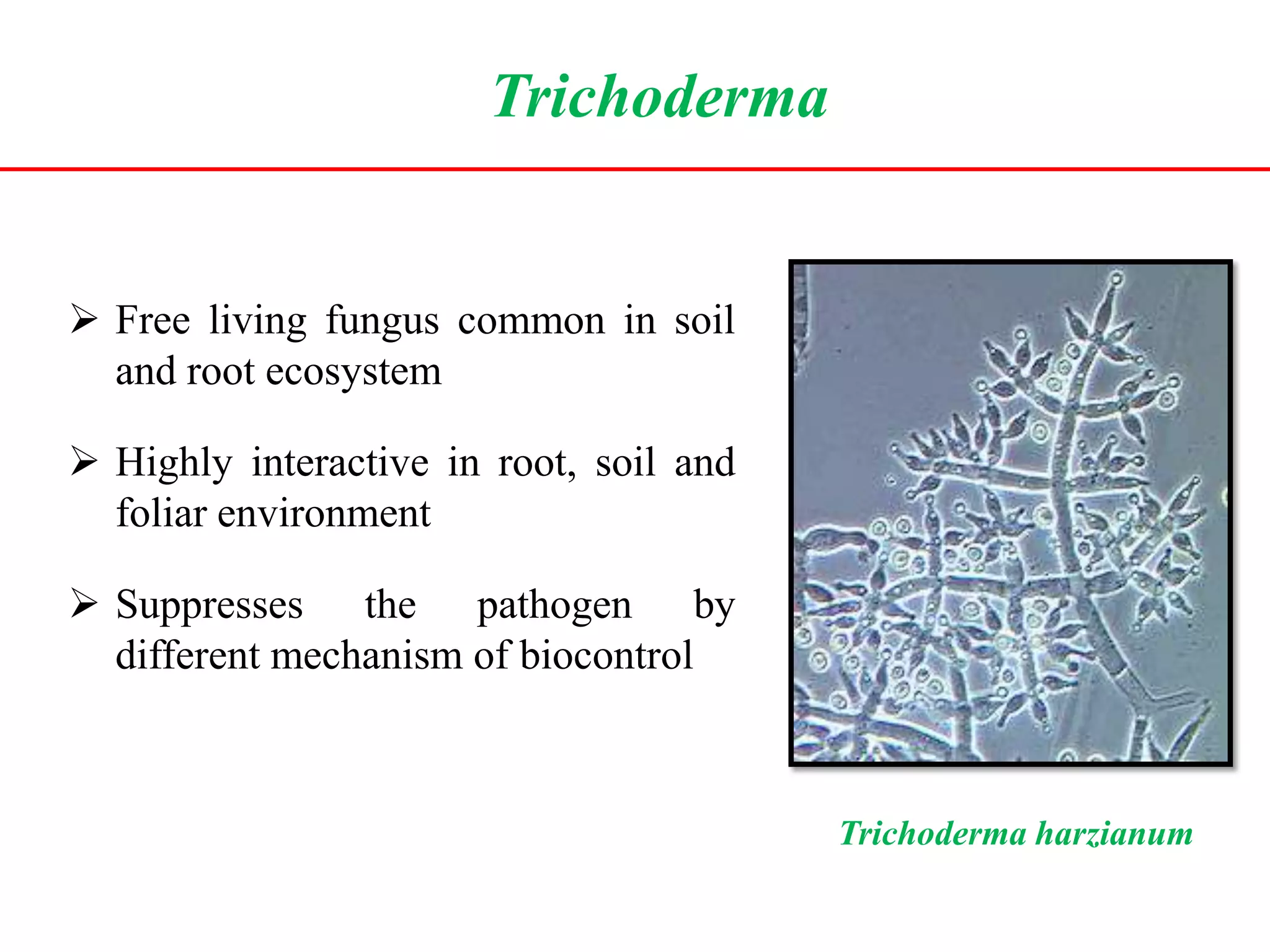 Trichoderma

➢ Free living fungus common in soil and root ecosystem

➢ Highly interactive in root, soil and foliar environment

➢ Suppresses the pathogen by different mechanism of biocontrol

Trichoderma harzianum